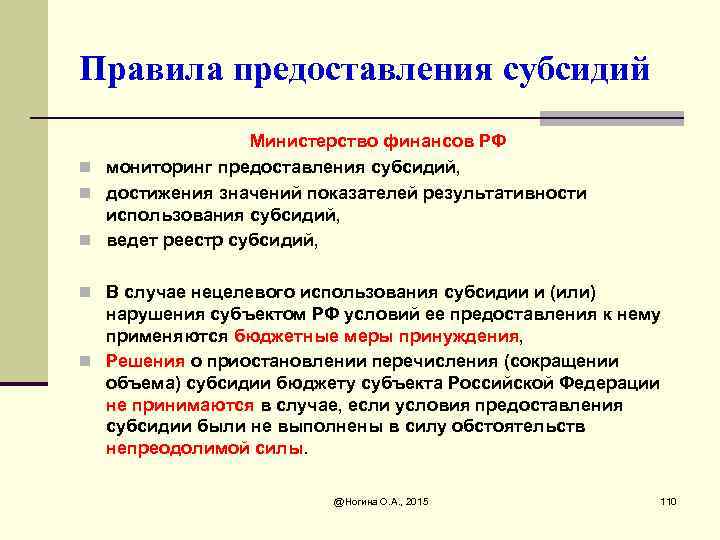 Правила предоставления субсидий

Министерство финансов РФ

мониторинг предоставления субсидий,

достижения значений показателей результативности использования субсидий,

ведет реестр субсидий,

В случае нецелевого использования субсидии и (или) нарушения субъектом РФ условий ее предоставления к нему применяются бюджетные меры принуждения,

Решения о приостановлении перечисления (сокращении объема) субсидии бюджету субъекта Российской Федерации не принимаются в случае, если условия предоставления субсидии были не выполнены в силу обстоятельств непреодолимой силы.

@Ногина О.А., 2015

110